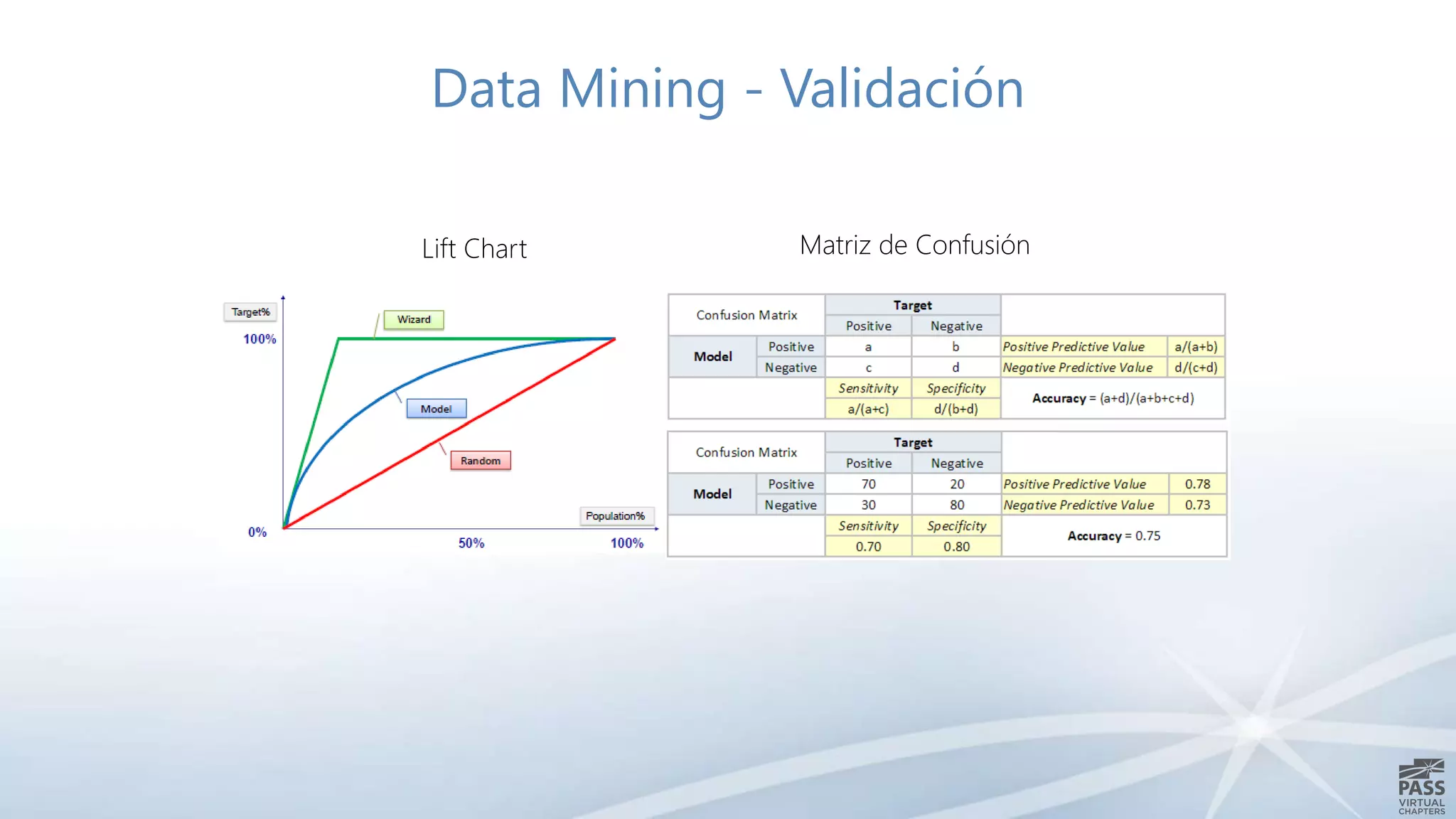 Data Mining - Validación

Lift Chart

Target%
100%
0%
Wizard
Model
Random
Population%
50%
100%

Matriz de Confusión

| Confusion Matrix | | Target | | | |
|---|---|---|---|---|---|
| | | Positive | Negative | | |
| Model | Positive | a | b | Positive Predictive Value | a/(a+b) |
| | Negative | c | d | Negative Predictive Value | d/(c+d) |
| | | Sensitivity | Specificity | Accuracy = (a+d)/(a+b+c+d) | |
| | | a/(a+c) | d/(b+d) | | |

| Confusion Matrix | | Target | | | |
|---|---|---|---|---|---|
| | | Positive | Negative | | |
| Model | Positive | 70 | 20 | Positive Predictive Value | 0.78 |
| | Negative | 30 | 80 | Negative Predictive Value | 0.73 |
| | | Sensitivity | Specificity | Accuracy = 0.75 | |
| | | 0.70 | 0.80 | | |

PASS
VIRTUAL
CHAPTERS